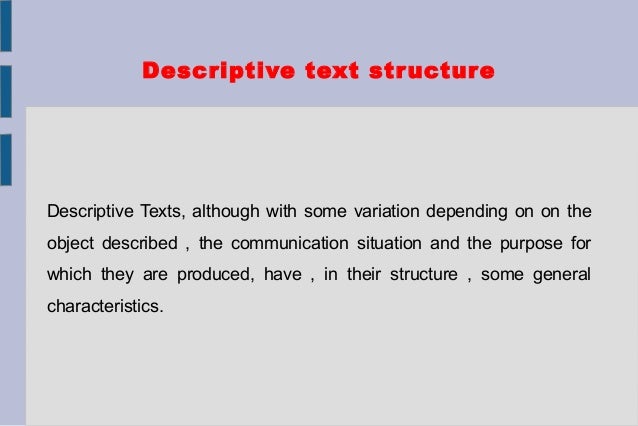 Descriptive text structure

Descriptive Texts, although with some variation depending on on the object described , the communication situation and the purpose for which they are produced, have , in their structure , some general characteristics.